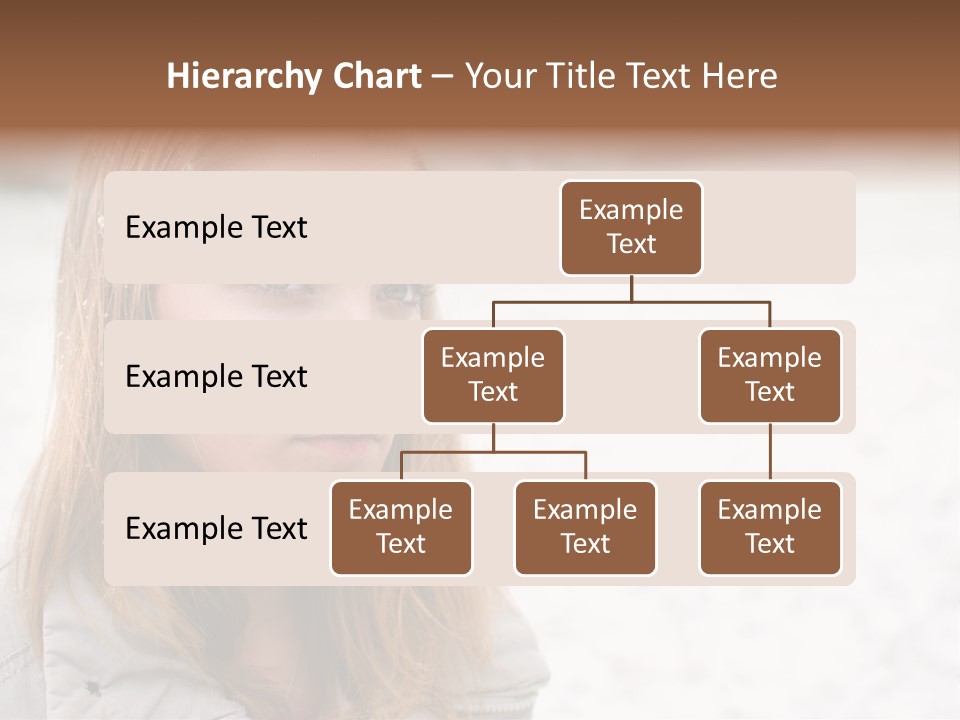 Hierarchy Chart – Your Title Text Here

Example Text

Example Text

Example Text

Example Text

Example Text

Example Text

Example Text

Example Text

Example Text